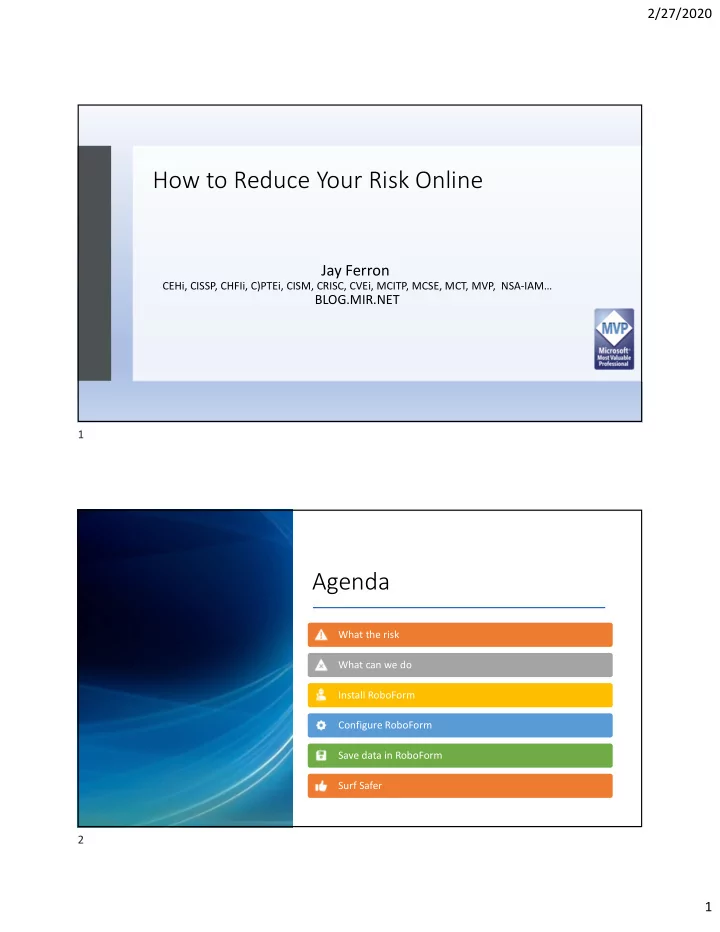 2/27/2020

How to Reduce Your Risk Online

Jay Ferron
CEHi, CISSP, CHFIi, C)PTEi, CISM, CRISC, CVEi, MCITP, MCSE, MCT, MVP, NSA-IAM…
BLOG.MIR.NET

MVP
Microsoft Most Valuable Professional

1

Agenda

What the risk

What can we do

Install RoboForm

Configure RoboForm

Save data in RoboForm

Surf Safer

2

1